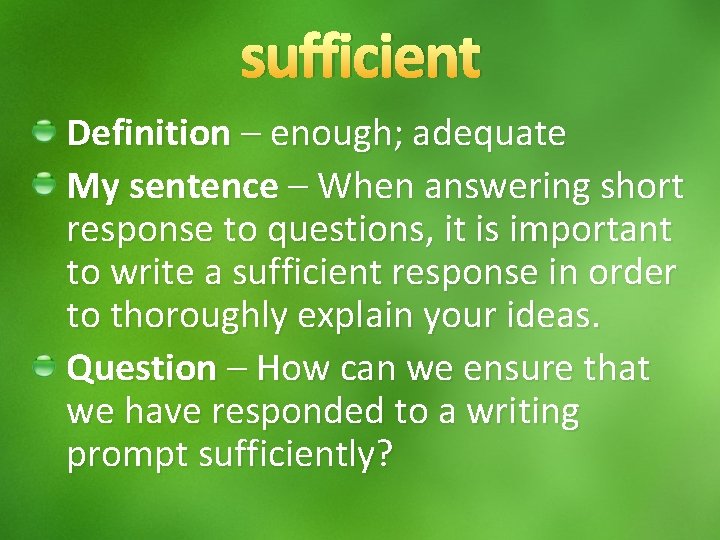 sufficient

Definition – enough; adequate

My sentence – When answering short response to questions, it is important to write a sufficient response in order to thoroughly explain your ideas.

Question – How can we ensure that we have responded to a writing prompt sufficiently?